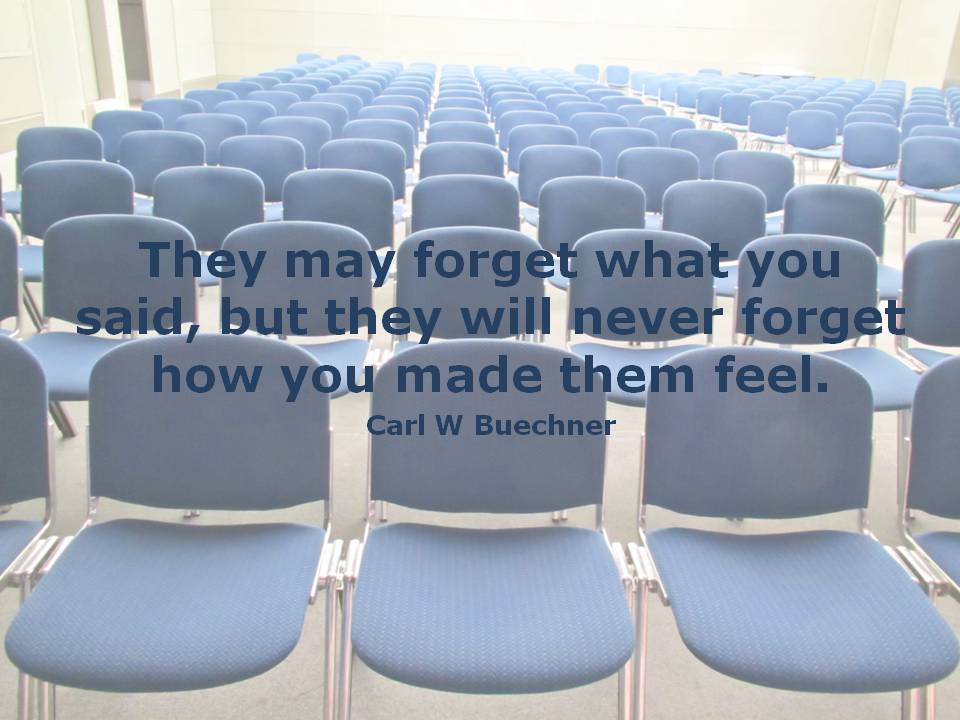 They may forget what you said, but they will never forget how you made them feel.

Carl W Buechner